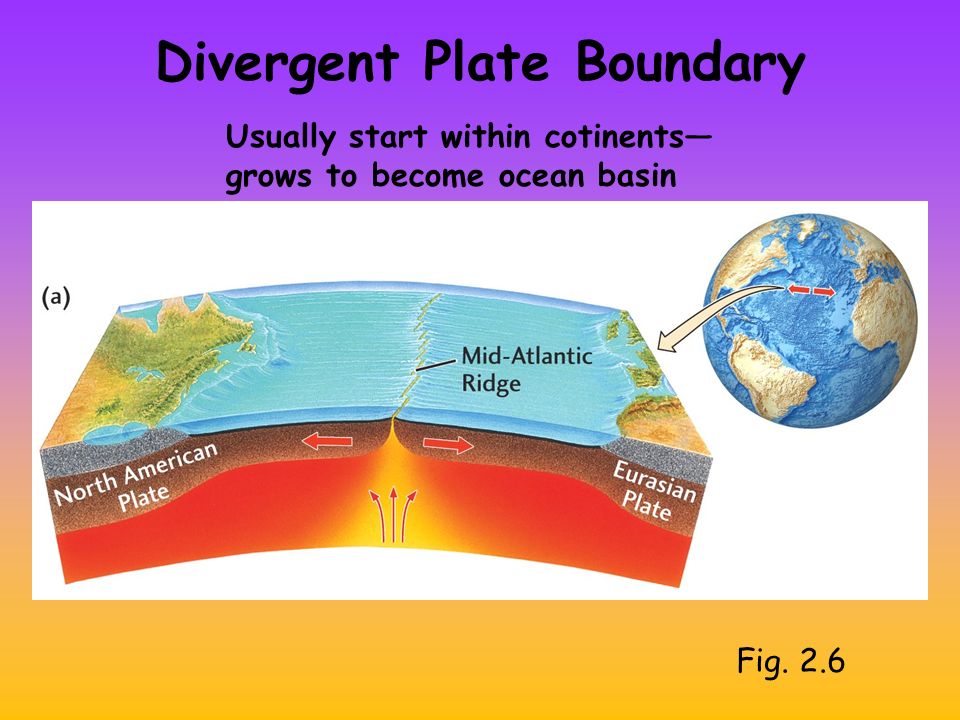 Divergent Plate Boundary

Usually start within cotinents—
grows to become ocean basin

(a)

Mid-Atlantic Ridge

North American Plate

Eurasian Plate

Fig. 2.6